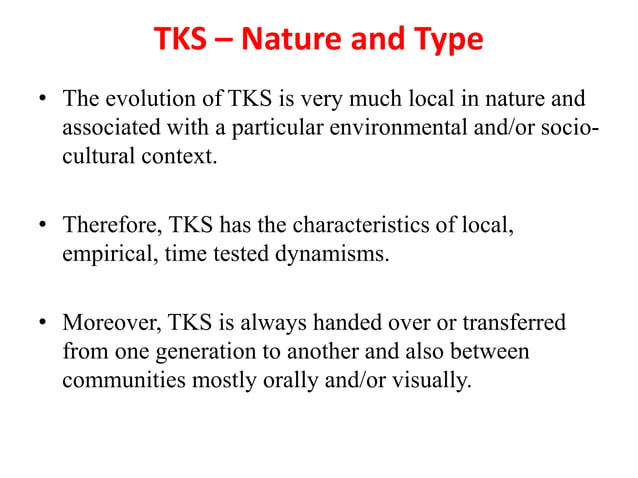 TKS – Nature and Type

• The evolution of TKS is very much local in nature and associated with a particular environmental and/or socio-cultural context.

• Therefore, TKS has the characteristics of local, empirical, time tested dynamisms.

• Moreover, TKS is always handed over or transferred from one generation to another and also between communities mostly orally and/or visually.